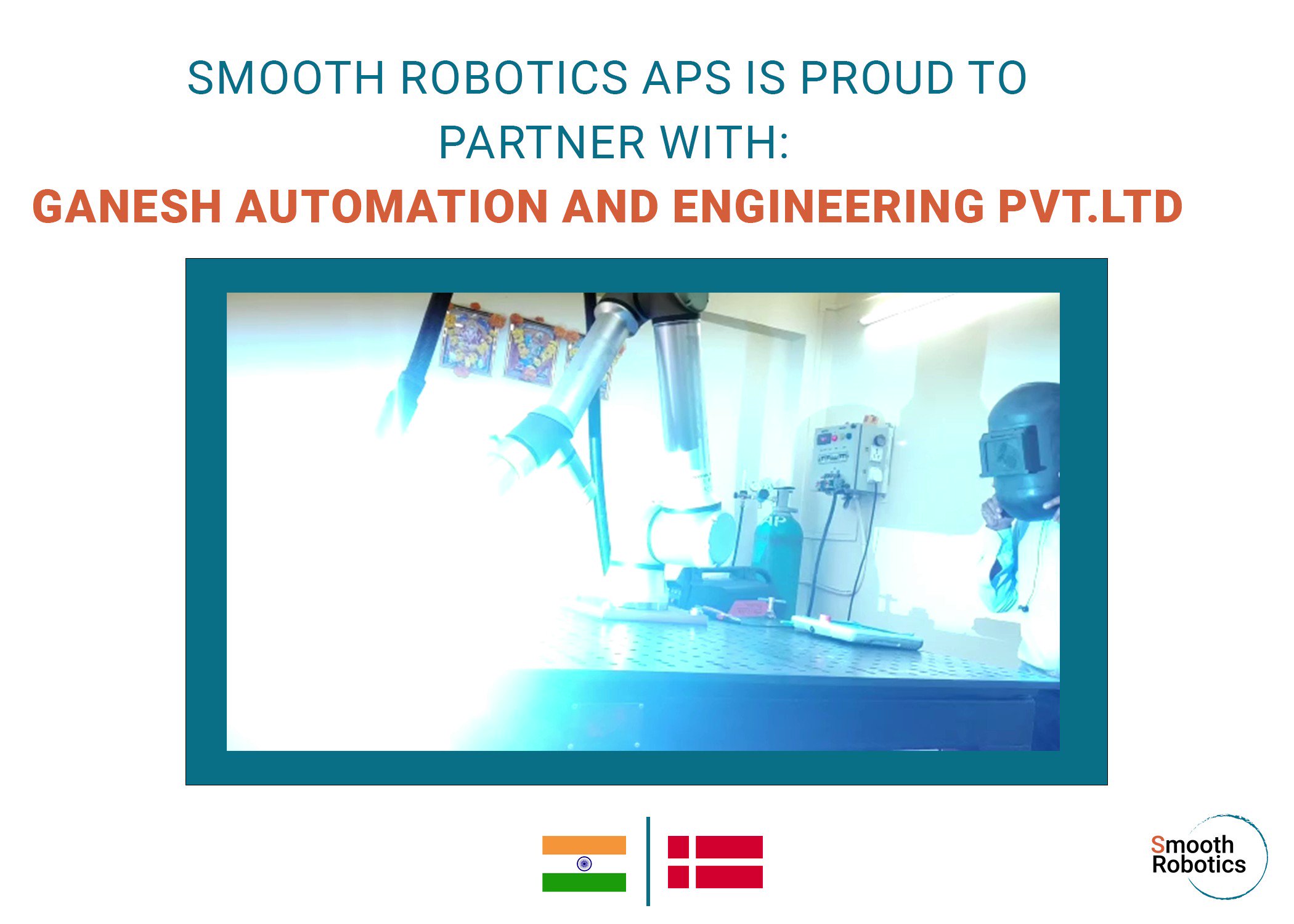 SMOOTH ROBOTICS APS IS PROUD TO PARTNER WITH:

GANESH AUTOMATION AND ENGINEERING PVT.LTD

Smooth Robotics